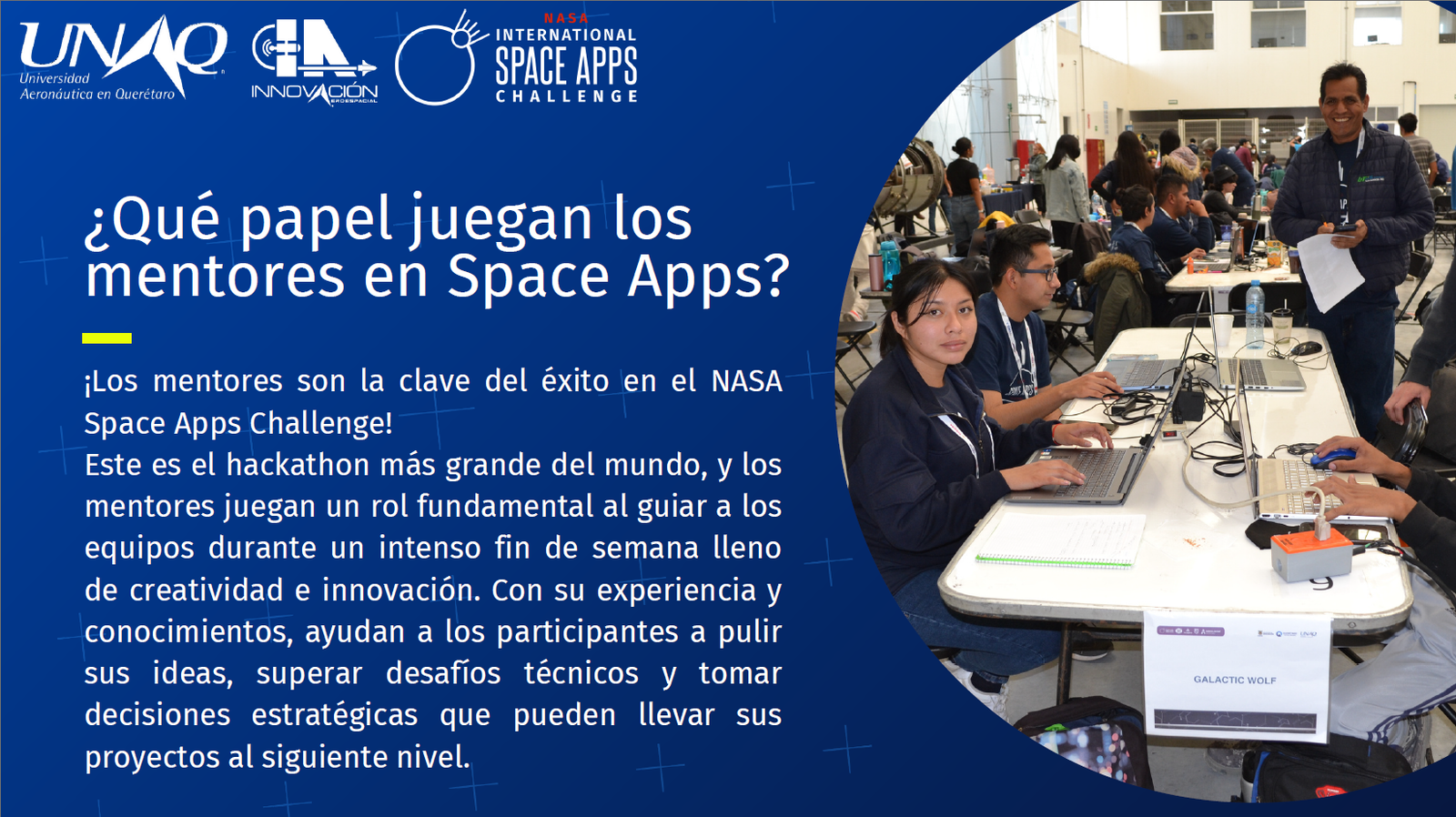 UNAQ
Universidad Aeronáutica en Querétaro

INNOVACIÓN AEROESPACIAL

NASA
INTERNATIONAL
SPACE APPS
CHALLENGE

¿Qué papel juegan los mentores en Space Apps?

¡Los mentores son la clave del éxito en el NASA Space Apps Challenge!
Este es el hackathon más grande del mundo, y los mentores juegan un rol fundamental al guiar a los equipos durante un intenso fin de semana lleno de creatividad e innovación. Con su experiencia y conocimientos, ayudan a los participantes a pulir sus ideas, superar desafíos técnicos y tomar decisiones estratégicas que pueden llevar sus proyectos al siguiente nivel.

GALACTIC WOLF